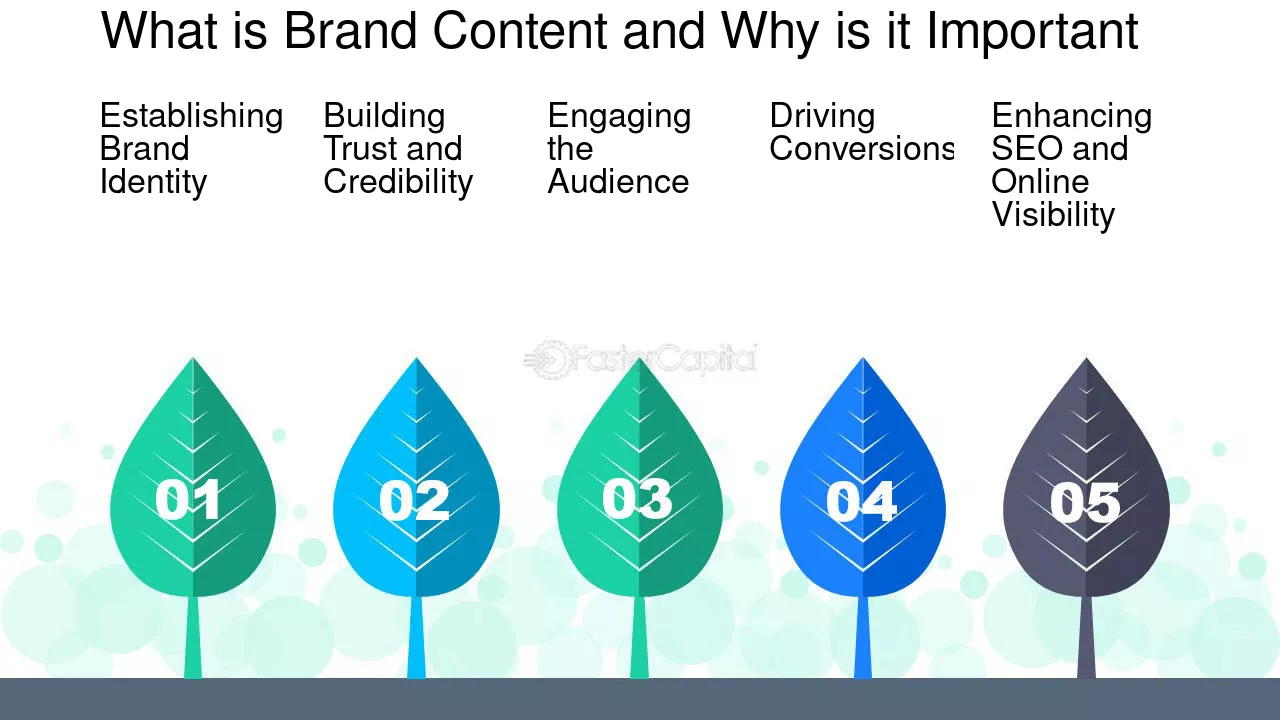 What is Brand Content and Why is it Important

Establishing Brand Identity

Building Trust and Credibility

Engaging the Audience

Driving Conversions

Enhancing SEO and Online Visibility

01

02

03

04

05

FasterCapital